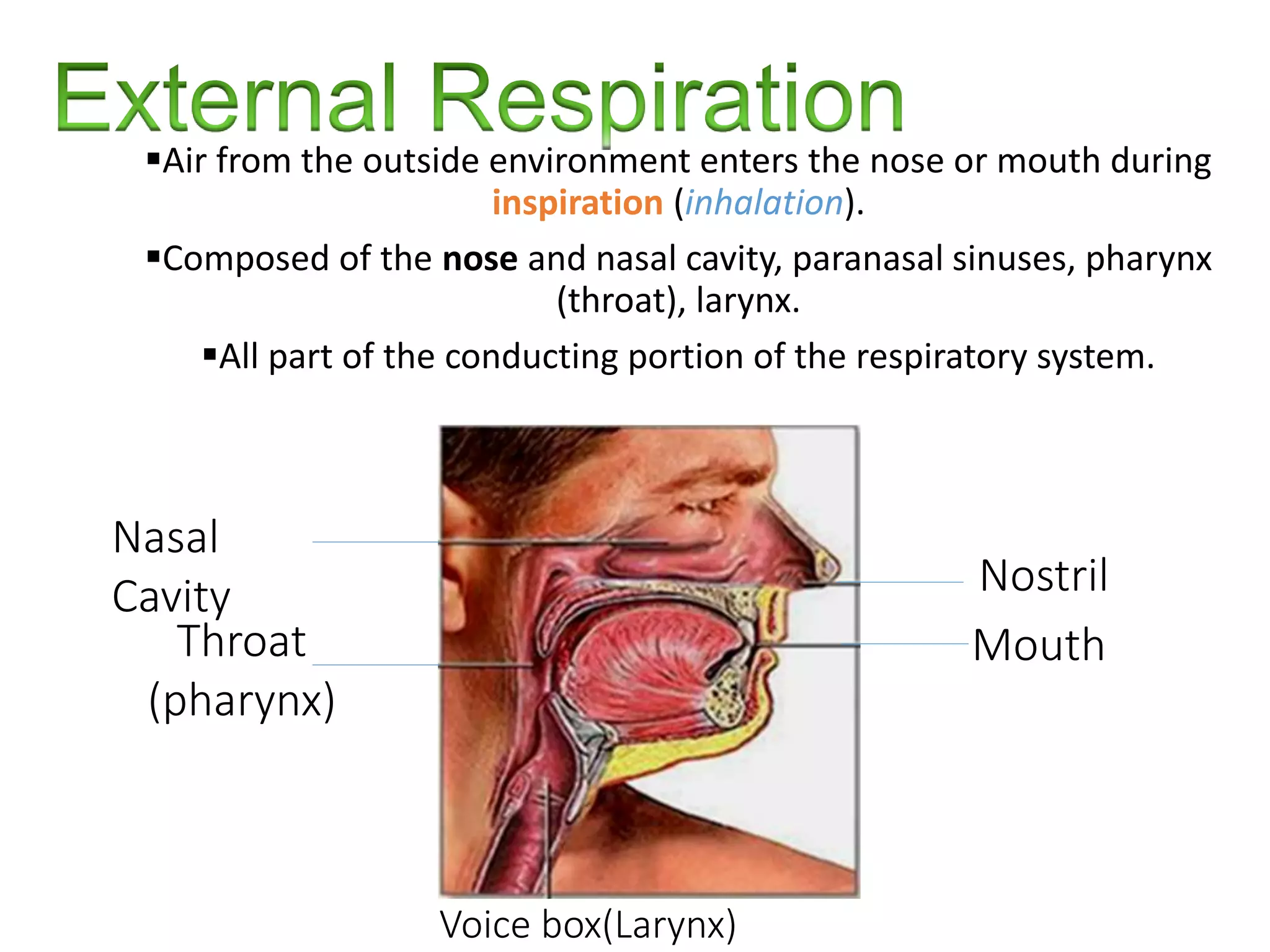 External Respiration

▪Air from the outside environment enters the nose or mouth during inspiration (inhalation).

▪Composed of the nose and nasal cavity, paranasal sinuses, pharynx (throat), larynx.

▪All part of the conducting portion of the respiratory system.

Nasal Cavity

Throat (pharynx)

Nostril

Mouth

Voice box(Larynx)